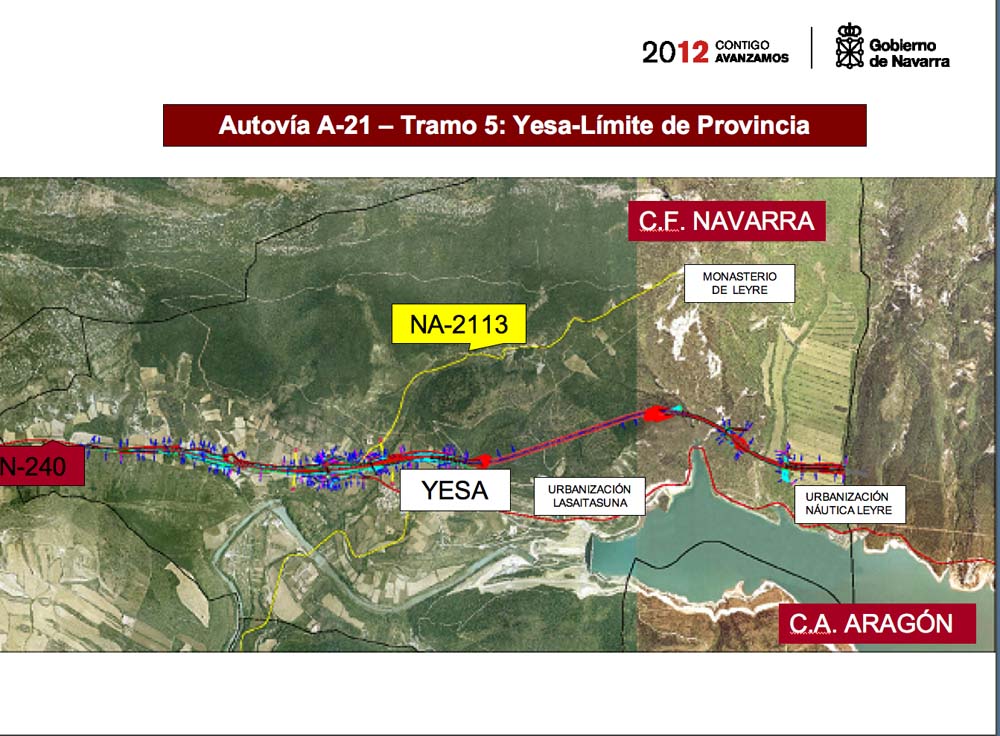 2012 CONTIGO AVANZAMOS

Gobierno de Navarra

Autovía A-21 – Tramo 5: Yesa-Límite de Provincia

C.F. NAVARRA

MONASTERIO DE LEYRE

NA-2113

N-240

YESA

URBANIZACIÓN LASAITASUNA

URBANIZACIÓN NÁUTICA LEYRE

C.A. ARAGÓN